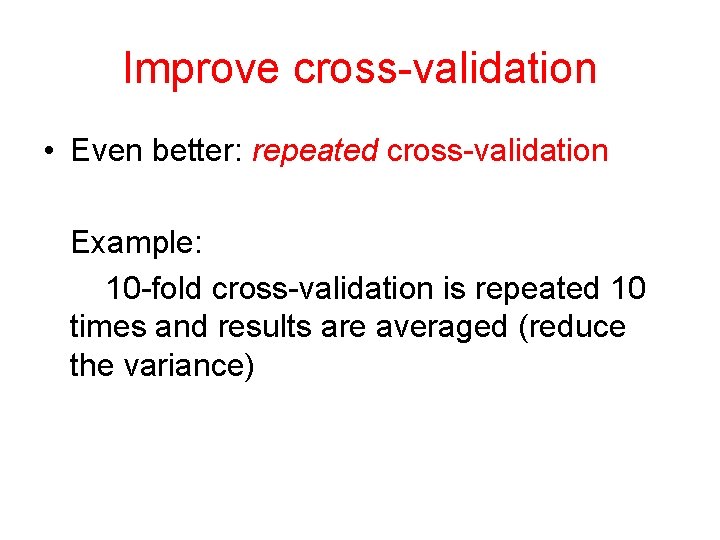 Improve cross-validation

• Even better: repeated cross-validation

Example:

10-fold cross-validation is repeated 10 times and results are averaged (reduce the variance)